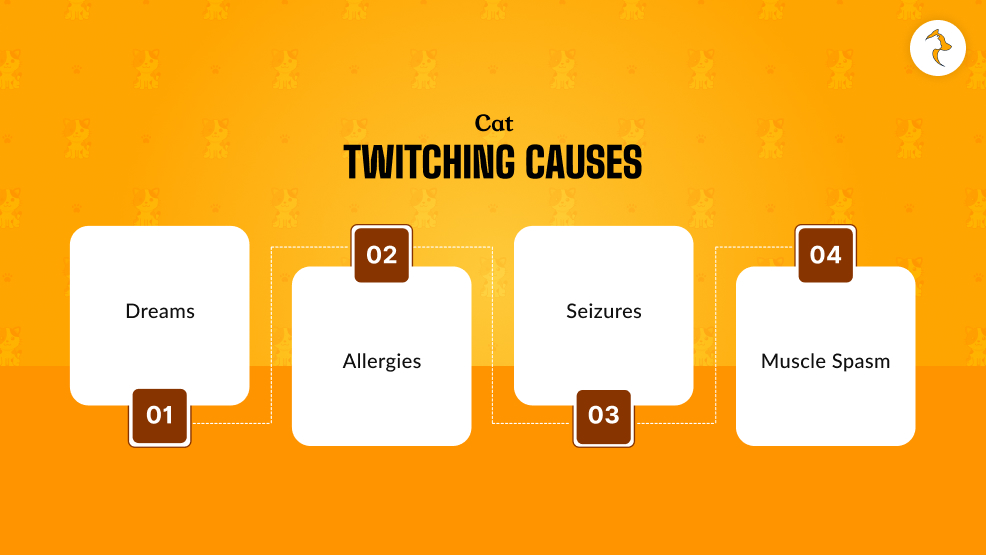 Cat
TWITCHING CAUSES

Dreams
01

02
Allergies

Seizures
03

04
Muscle Spasm